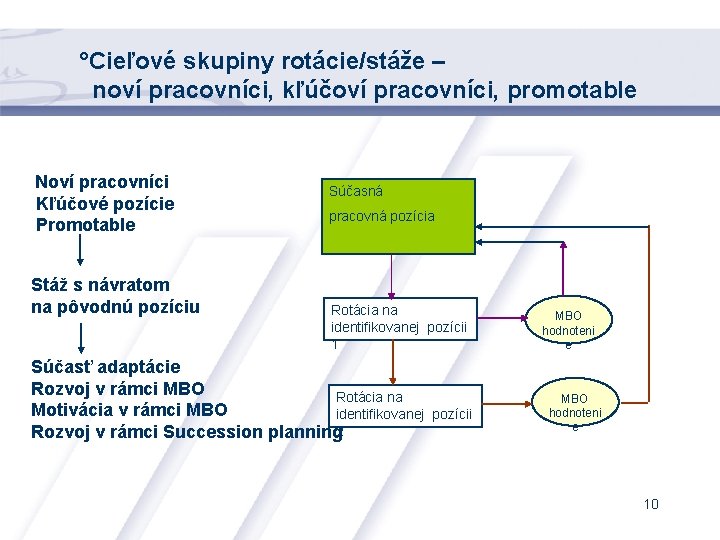 °Cieľové skupiny rotácie/stáže – noví pracovníci, kľúčoví pracovníci, promotable

Noví pracovníci
Kľúčové pozície
Promotable

Stáž s návratom na pôvodnú pozíciu

Súčasť adaptácie
Rozvoj v rámci MBO
Motivácia v rámci MBO
Rozvoj v rámci Succession planning

Súčasná pracovná pozícia

Rotácia na identifikovanej pozícii I

MBO hodnotenie

Rotácia na identifikovanej pozícii

MBO hodnotenie

10